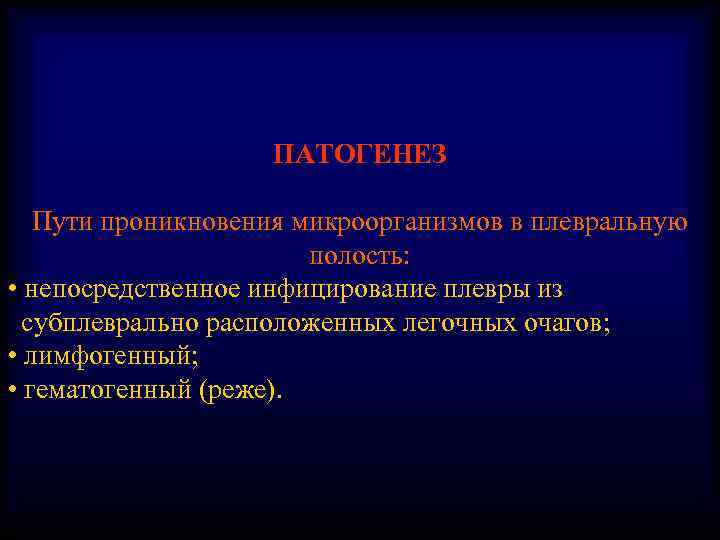 ПАТОГЕНЕЗ

Пути проникновения микроорганизмов в плевральную полость:

• непосредственное инфицирование плевры из субплеврально расположенных легочных очагов;
• лимфогенный;
• гематогенный (реже).